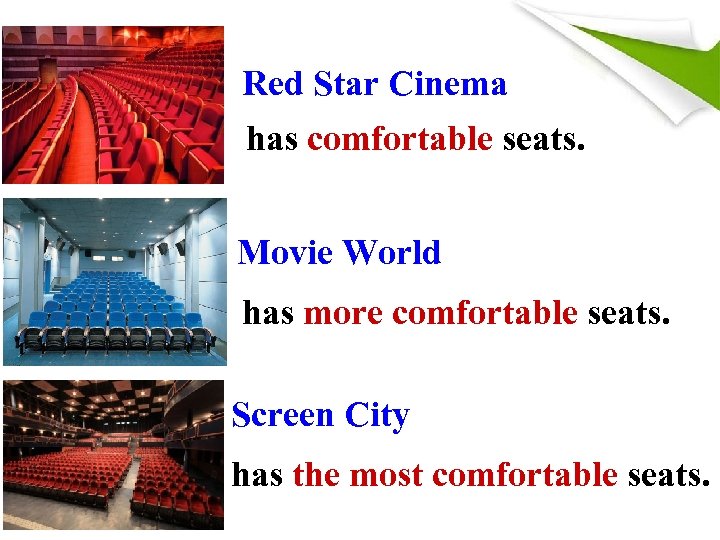 Red Star Cinema
has comfortable seats.

Movie World
has more comfortable seats.

Screen City
has the most comfortable seats.